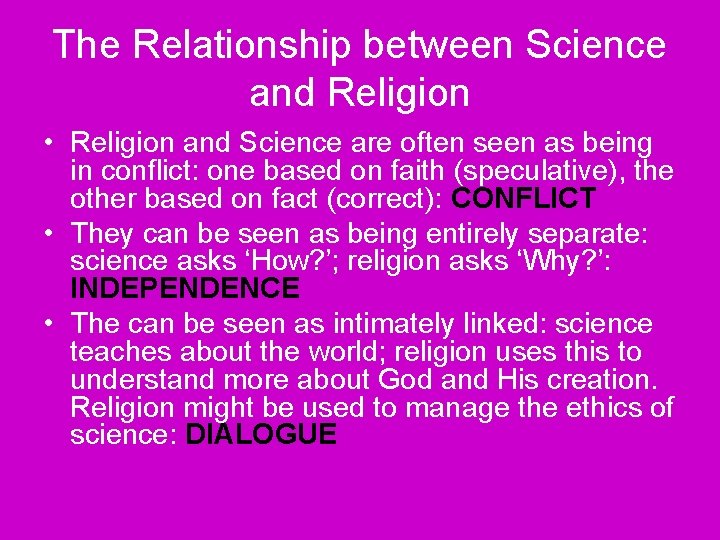 The Relationship between Science and Religion

• Religion and Science are often seen as being in conflict: one based on faith (speculative), the other based on fact (correct): CONFLICT
• They can be seen as being entirely separate: science asks ‘How?’; religion asks ‘Why?’: INDEPENDENCE
• The can be seen as intimately linked: science teaches about the world; religion uses this to understand more about God and His creation. Religion might be used to manage the ethics of science: DIALOGUE